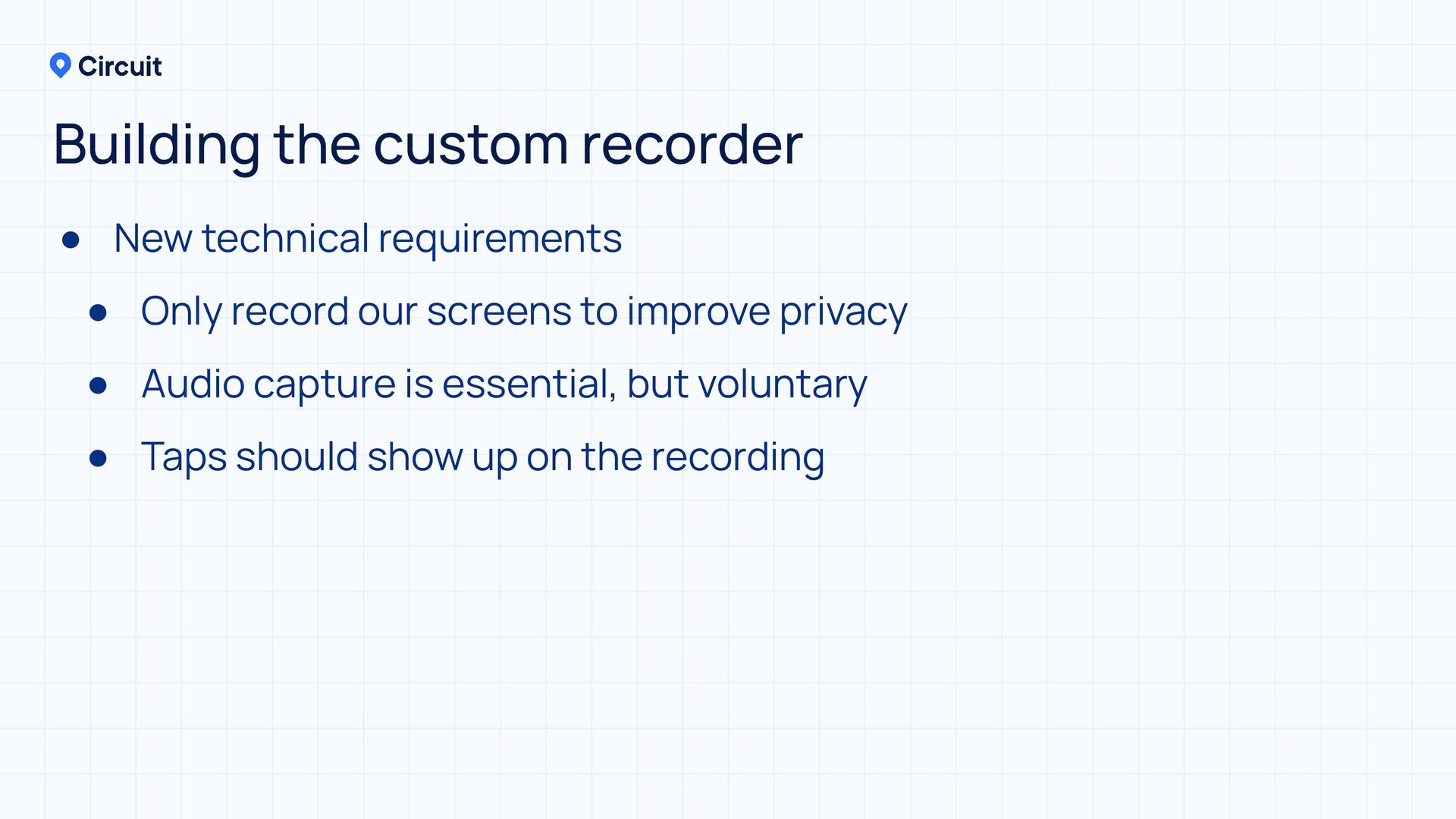 Circuit

Building the custom recorder

- New technical requirements
  - Only record our screens to improve privacy
  - Audio capture is essential, but voluntary
  - Taps should show up on the recording